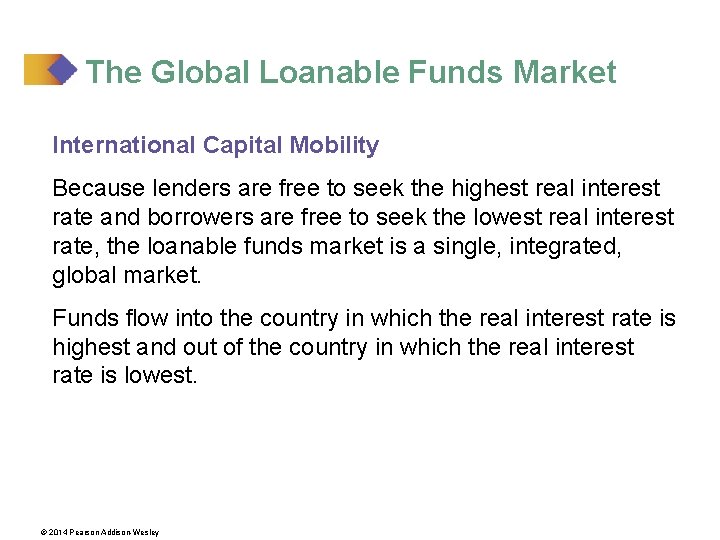 The Global Loanable Funds Market

International Capital Mobility

Because lenders are free to seek the highest real interest rate and borrowers are free to seek the lowest real interest rate, the loanable funds market is a single, integrated, global market.

Funds flow into the country in which the real interest rate is highest and out of the country in which the real interest rate is lowest.

© 2014 Pearson Addison-Wesley